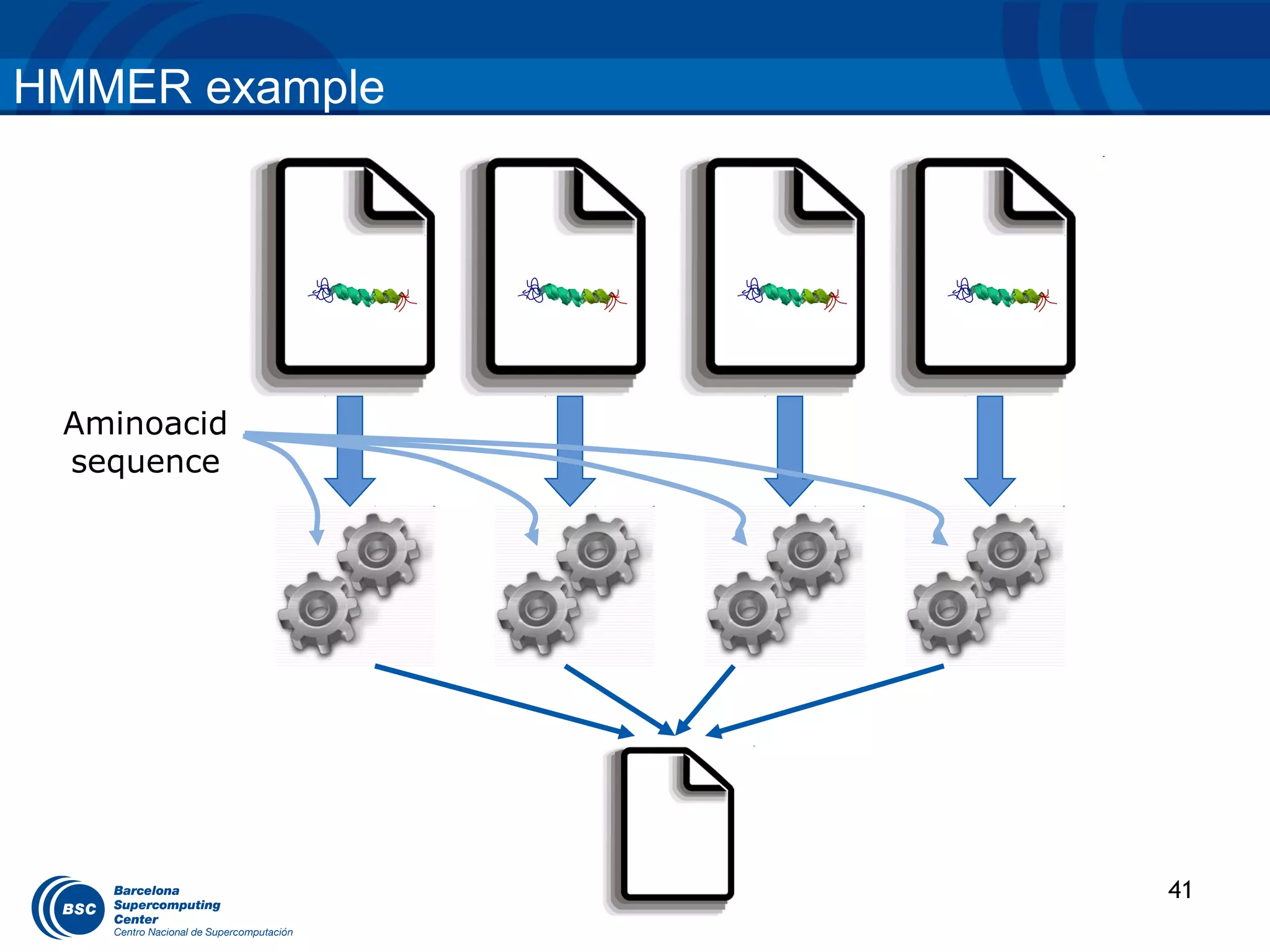 HMMER example

Aminoacid sequence

BSC
Barcelona Supercomputing Center
Centro Nacional de Supercomputación

41